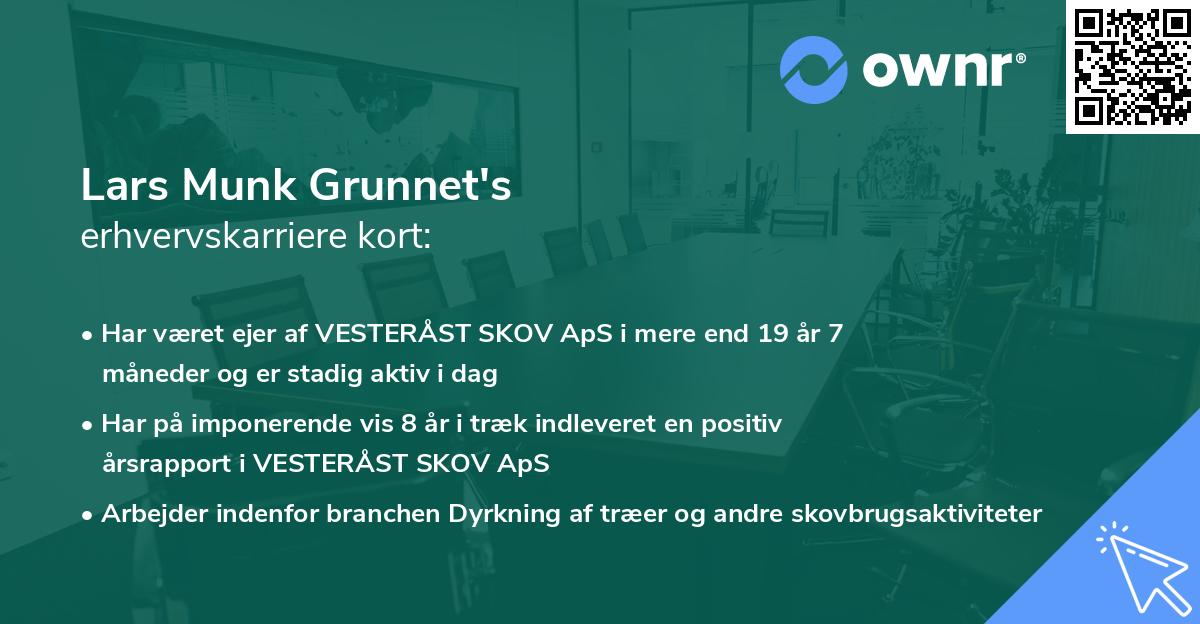 ownr®

Lars Munk Grunnet's
erhvervskarriere kort:

• Har været ejer af VESTERÅST SKOV ApS i mere end 19 år 7 måneder og er stadig aktiv i dag

• Har på imponerende vis 8 år i træk indleveret en positiv årsrapport i VESTERÅST SKOV ApS

• Arbejder indenfor branchen Dyrkning af træer og andre skovbrugsaktiviteter